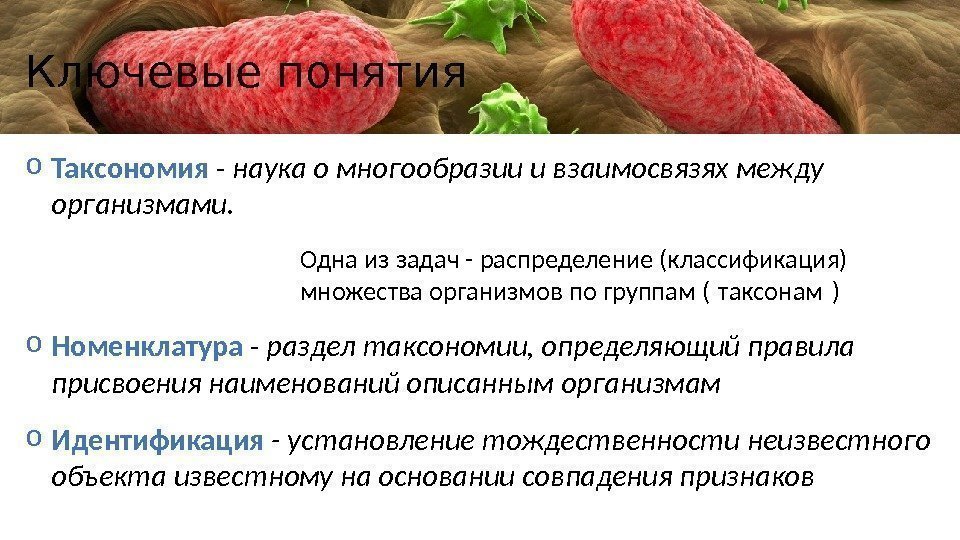 Ключевые понятия

o Таксономия - наука о многообразии и взаимосвязях между организмами.

Одна из задач - распределение (классификация) множества организмов по группам ( таксонам )

o Номенклатура - раздел таксономии, определяющий правила присвоения наименований описанным организмам

o Идентификация - установление тождественности неизвестного объекта известному на основании совпадения признаков